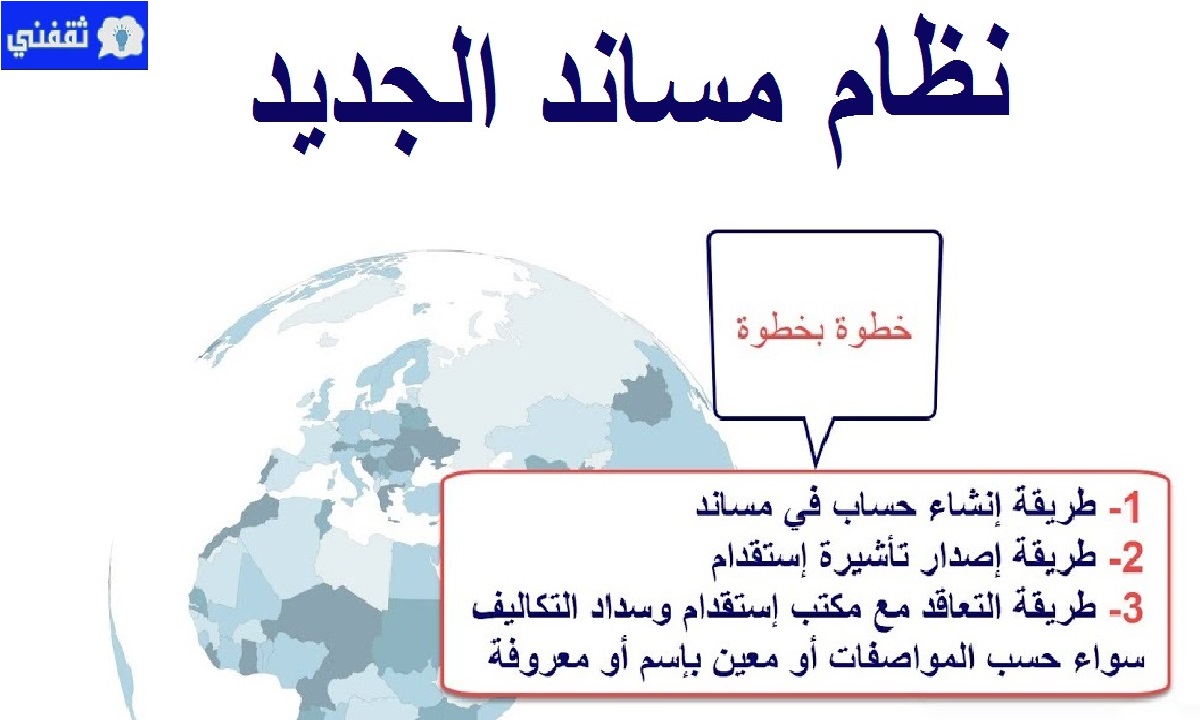 ثقفني

نظام مساند الجديد

خطوة بخطوة

1- طريقة إنشاء حساب في مساند
2- طريقة إصدار تأشيرة إستقدام
3- طريقة التعاقد مع مكتب إستقدام وسداد التكاليف سواء حسب المواصفات أو معين بإسم أو معروفة